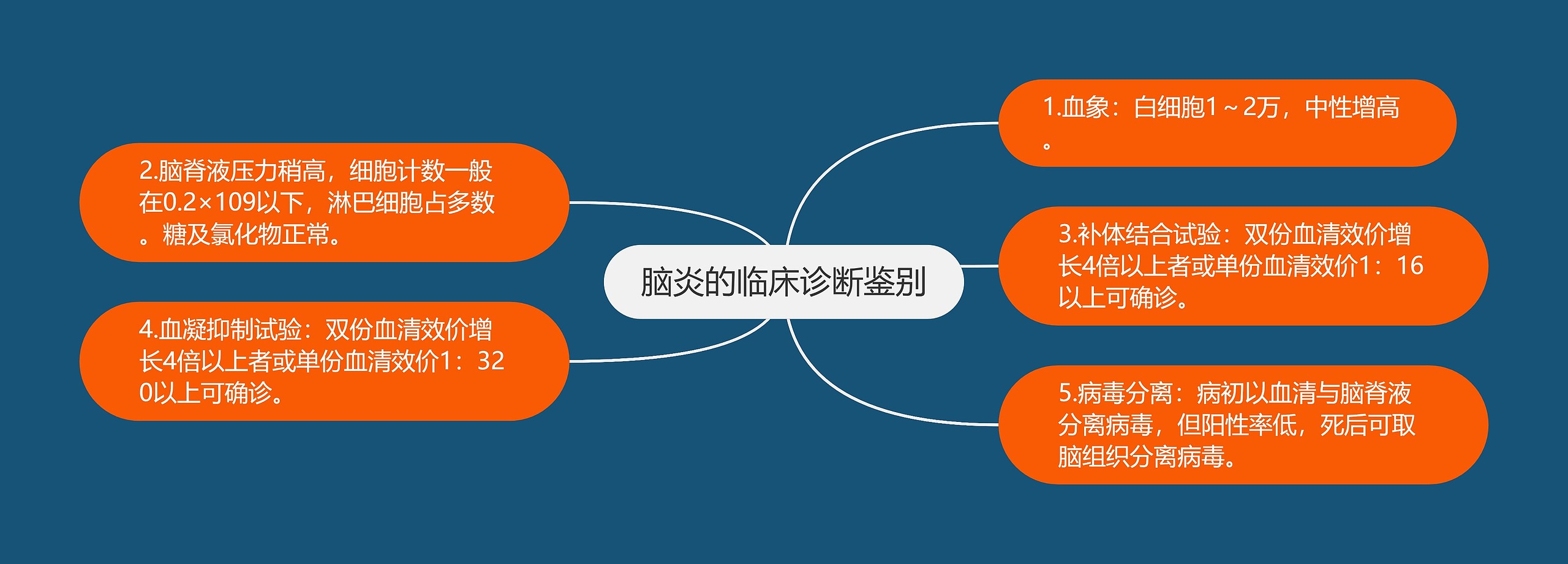 脑炎的临床诊断鉴别

1.血象：白细胞1～2万，中性增高。

2.脑脊液压力稍高，细胞计数一般在0.2×109以下，淋巴细胞占多数。糖及氯化物正常。

3.补体结合试验：双份血清效价增长4倍以上者或单份血清效价1：16以上可确诊。

4.血凝抑制试验：双份血清效价增长4倍以上者或单份血清效价1：320以上可确诊。

5.病毒分离：病初以血清与脑脊液分离病毒，但阳性率低，死后可取脑组织分离病毒。